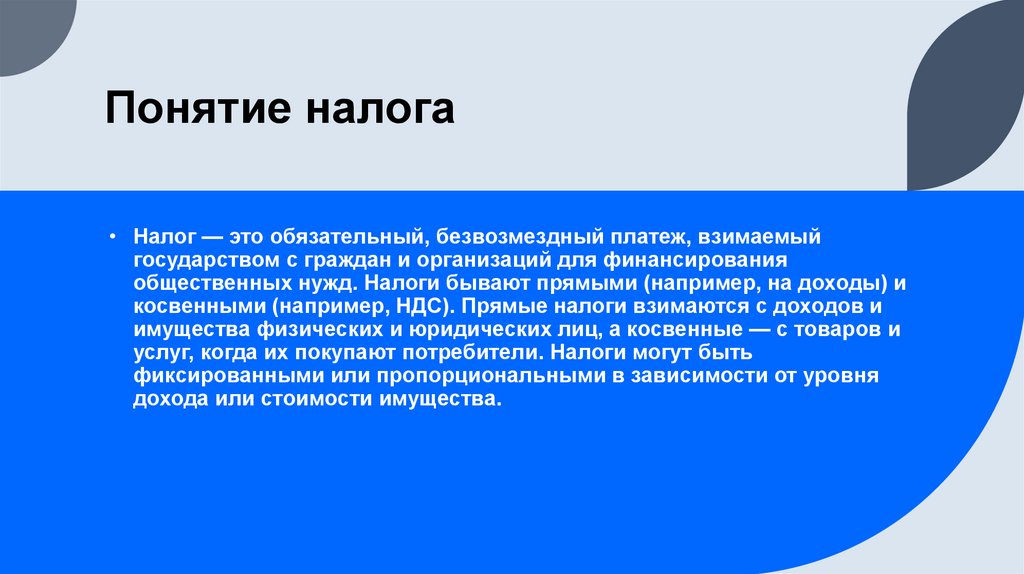 Понятие налога

• Налог — это обязательный, безвозмездный платеж, взимаемый государством с граждан и организаций для финансирования общественных нужд. Налоги бывают прямыми (например, на доходы) и косвенными (например, НДС). Прямые налоги взимаются с доходов и имущества физических и юридических лиц, а косвенные — с товаров и услуг, когда их покупают потребители. Налоги могут быть фиксированными или пропорциональными в зависимости от уровня дохода или стоимости имущества.